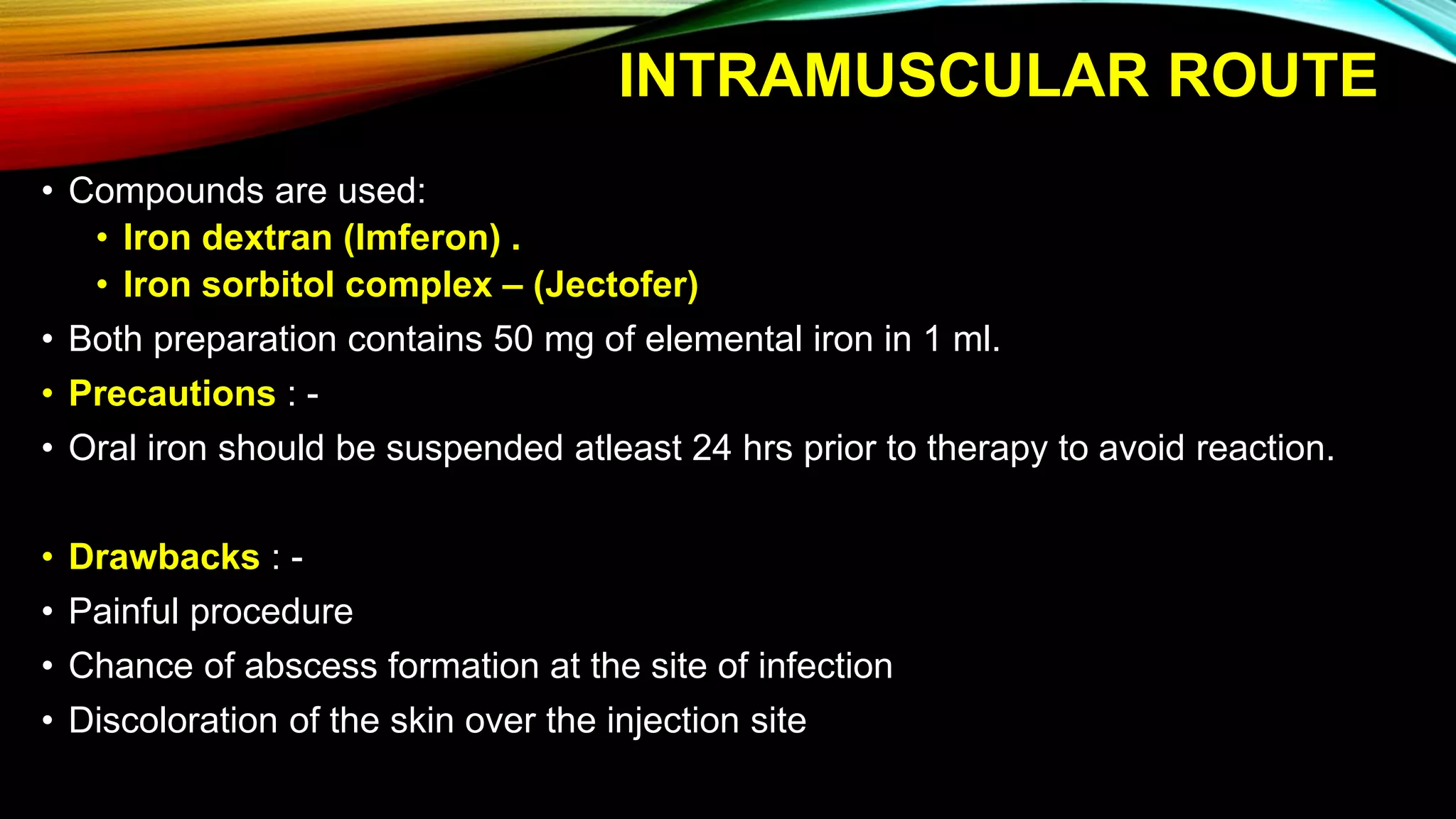 INTRAMUSCULAR ROUTE

• Compounds are used:
• Iron dextran (Imferon) .
• Iron sorbitol complex – (Jectofer)
• Both preparation contains 50 mg of elemental iron in 1 ml.
• Precautions : -
• Oral iron should be suspended atleast 24 hrs prior to therapy to avoid reaction.

• Drawbacks : -
• Painful procedure
• Chance of abscess formation at the site of infection
• Discoloration of the skin over the injection site